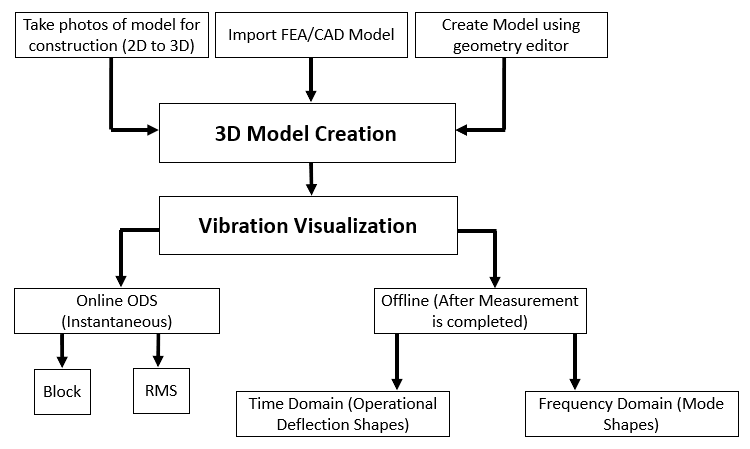 Take photos of model for construction (2D to 3D)

Import FEA/CAD Model

Create Model using geometry editor

3D Model Creation

Vibration Visualization

Online ODS (Instantaneous)

Offline (After Measurement is completed)

Block

RMS

Time Domain (Operational Deflection Shapes)

Frequency Domain (Mode Shapes)